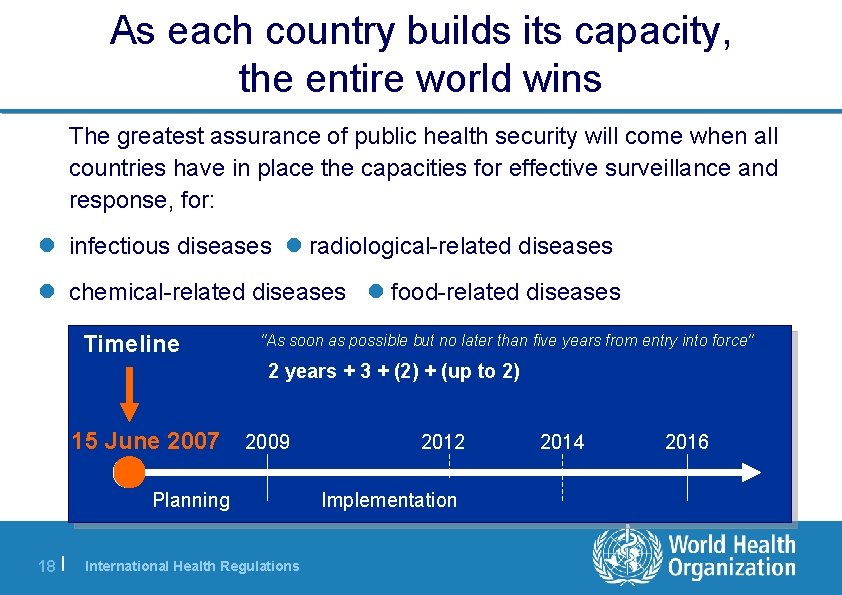 As each country builds its capacity, the entire world wins

The greatest assurance of public health security will come when all countries have in place the capacities for effective surveillance and response, for:

infectious diseases
radiological-related diseases
chemical-related diseases
food-related diseases

Timeline

"As soon as possible but no later than five years from entry into force"

2 years + 3 + (2) + (up to 2)

15 June 2007
2009
2012
2014
2016

Planning
Implementation

18 | International Health Regulations

World Health Organization